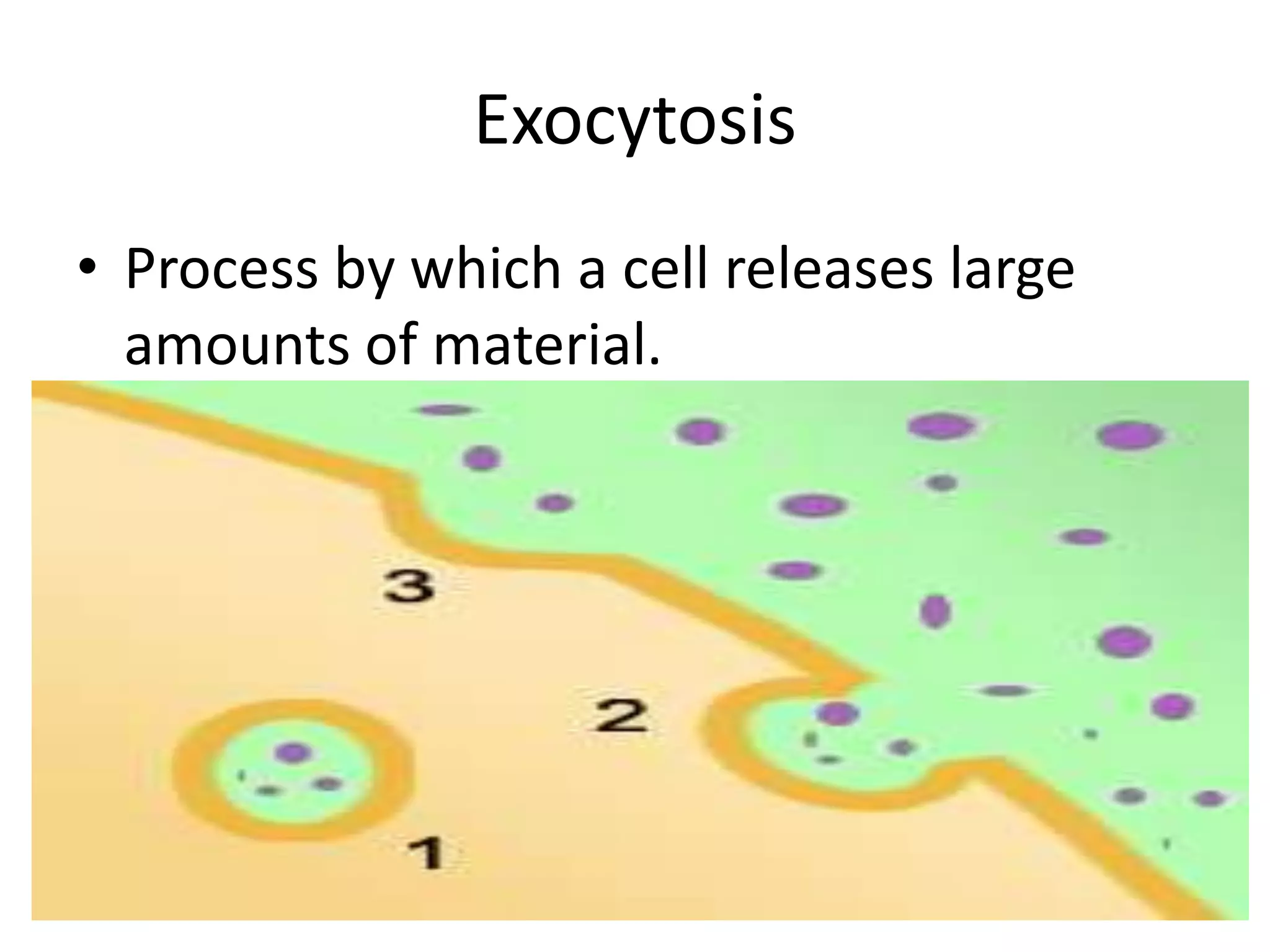 Exocytosis

• Process by which a cell releases large amounts of material.

3

2

1